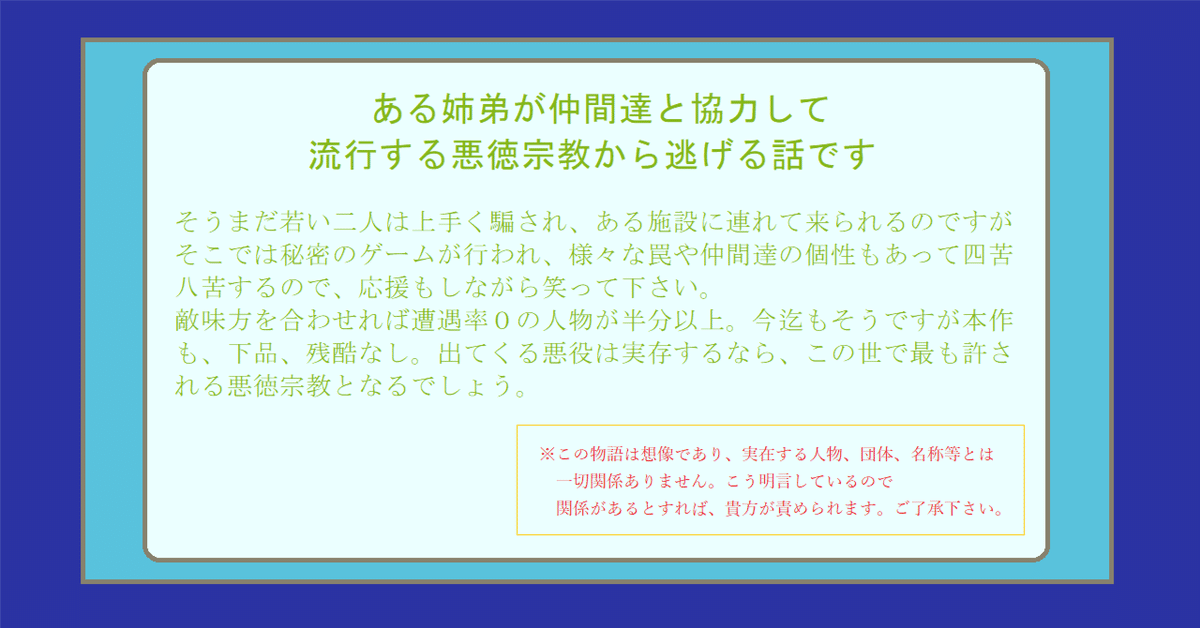 ある姉弟が仲間達と協力して
流行する悪徳宗教から逃げる話です

そうまだ若い二人は上手く騙され、ある施設に連れて来られるのですがそこでは秘密のゲームが行われ、様々な罠や仲間達の個性もあって四苦八苦するので、応援もしながら笑って下さい。
敵味方を合わせれば遭遇率０の人物が半分以上。今迄もそうですが本作も、下品、残酷なし。出てくる悪役は実存するなら、この世で最も許される悪徳宗教となるでしょう。

※この物語は想像であり、実在する人物、団体、名称等とは一切関係ありません。こう明言しているので関係があるとすれば、貴方が責められます。ご了承下さい。